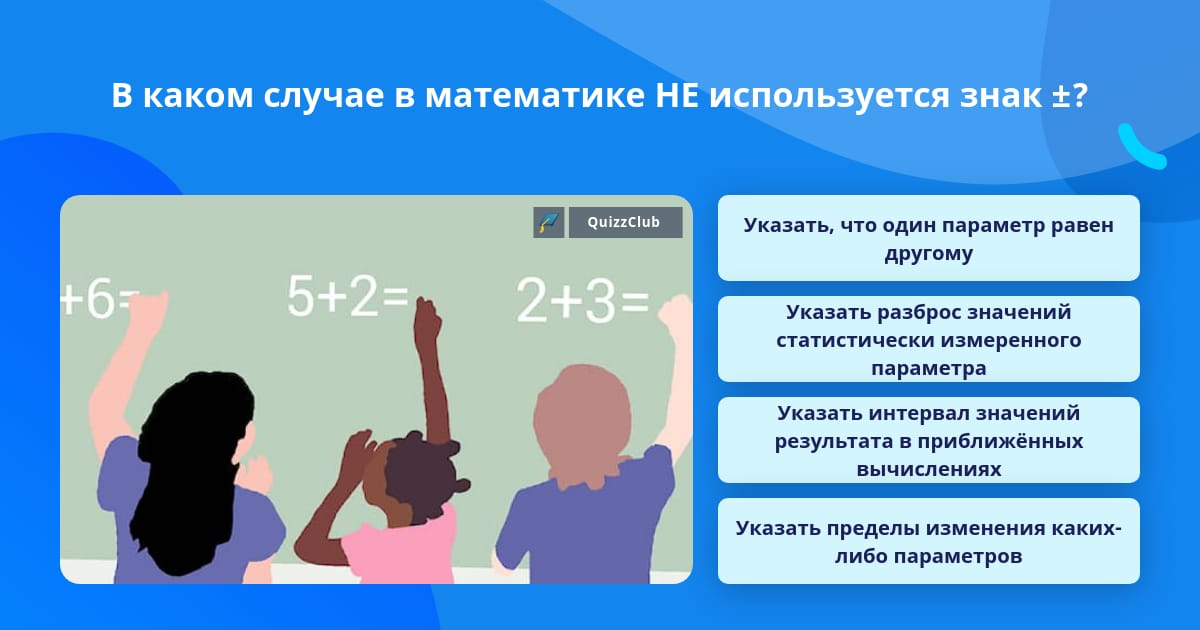 В каком случае в математике НЕ используется знак ±?

QuizzClub

+6=

5+2=

2+3=

Указать, что один параметр равен другому

Указать разброс значений статистически измеренного параметра

Указать интервал значений результата в приближённых вычислениях

Указать пределы изменения каких-либо параметров